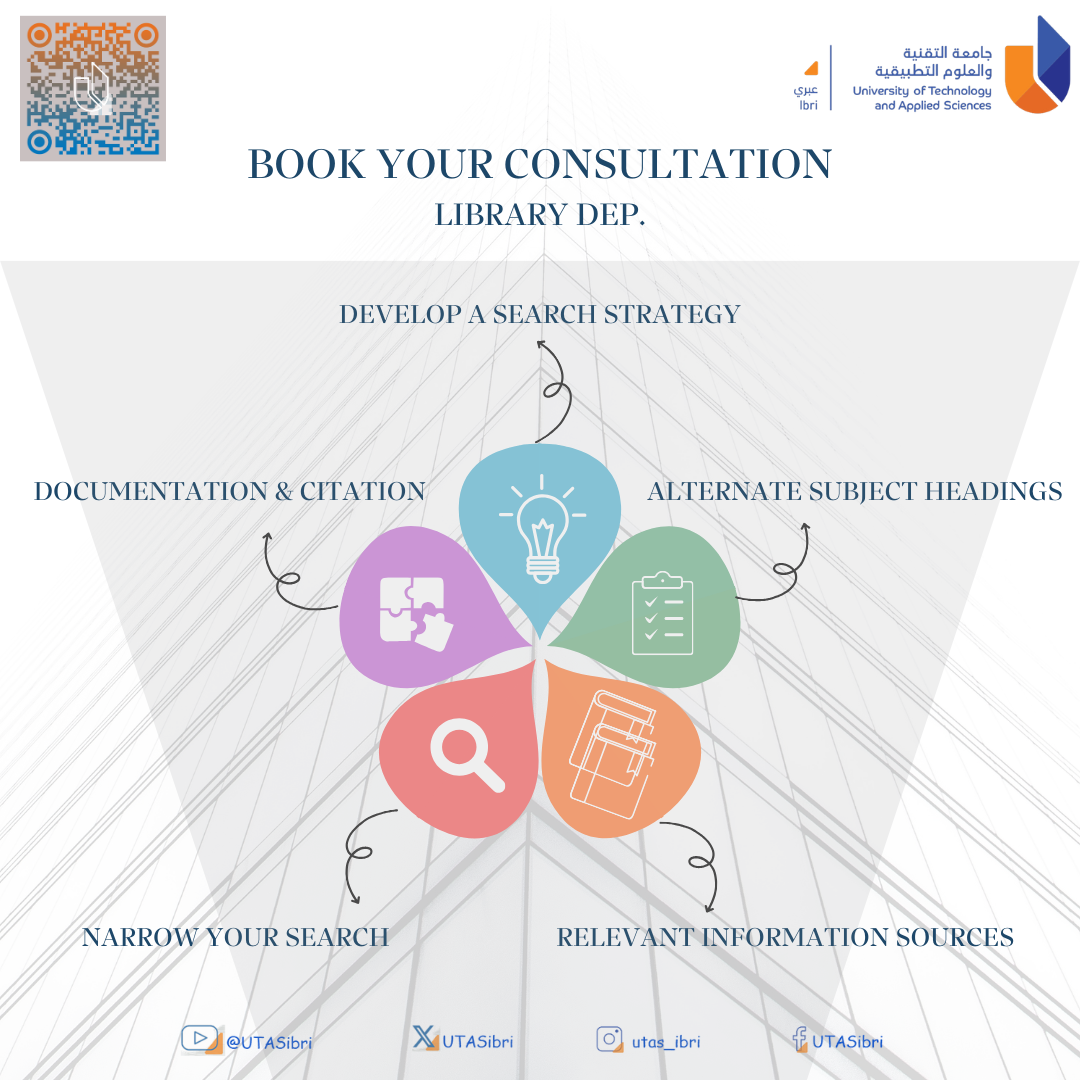 عبري
Ibri

جامعة التقنية
والعلوم التطبيقية
University of Technology
and Applied Sciences

BOOK YOUR CONSULTATION
LIBRARY DEP.

DEVELOP A SEARCH STRATEGY

DOCUMENTATION & CITATION

ALTERNATE SUBJECT HEADINGS

NARROW YOUR SEARCH

RELEVANT INFORMATION SOURCES

@UTASibri UTASibri utas_ibri UTASibri